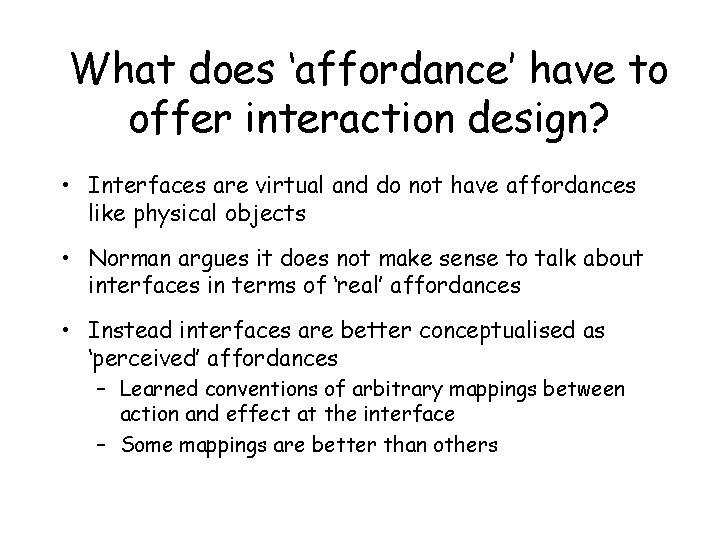 What does ‘affordance’ have to offer interaction design?

• Interfaces are virtual and do not have affordances like physical objects

• Norman argues it does not make sense to talk about interfaces in terms of ‘real’ affordances

• Instead interfaces are better conceptualised as ‘perceived’ affordances
– Learned conventions of arbitrary mappings between action and effect at the interface
– Some mappings are better than others